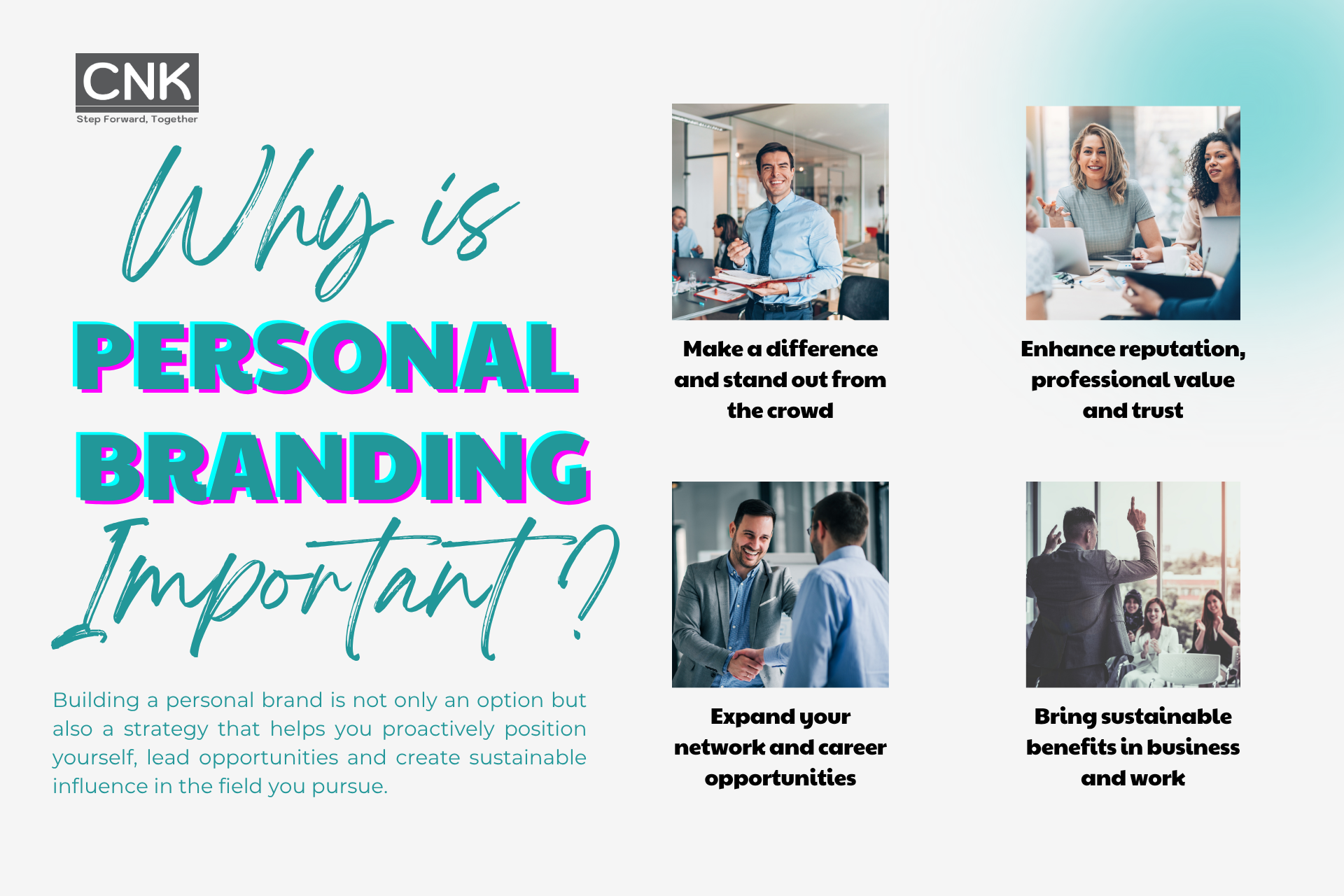 CNK
Step Forward, Together

Why is
PERSONAL
BRANDING
Important?

Building a personal brand is not only an option but also a strategy that helps you proactively position yourself, lead opportunities and create sustainable influence in the field you pursue.

Make a difference and stand out from the crowd

Enhance reputation, professional value and trust

Expand your network and career opportunities

Bring sustainable benefits in business and work